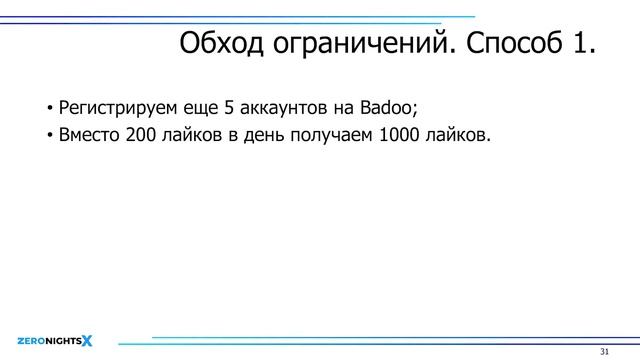 Обход ограничений. Способ 1.

• Регистрируем еще 5 аккаунтов на Badoo;
• Вместо 200 лайков в день получаем 1000 лайков.

ZERONIGHTSX

31